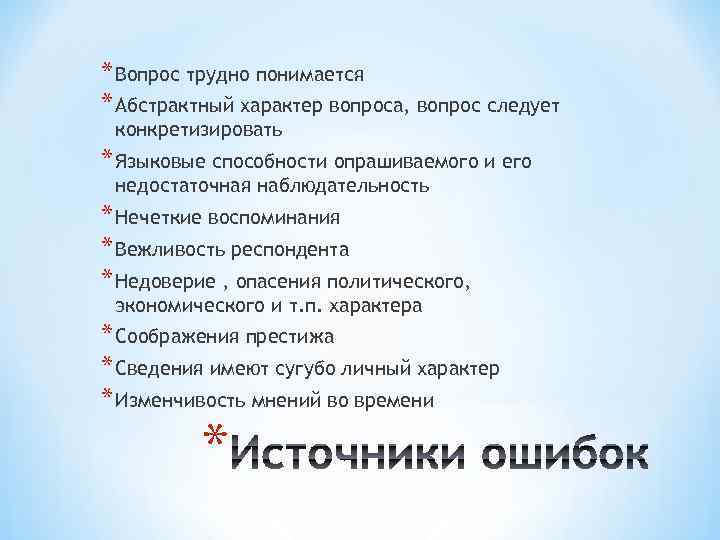 * Вопрос трудно понимается
* Абстрактный характер вопроса, вопрос следует конкретизировать
* Языковые способности опрашиваемого и его недостаточная наблюдательность
* Нечеткие воспоминания
* Вежливость респондента
* Недоверие , опасения политического, экономического и т.п. характера
* Соображения престижа
* Сведения имеют сугубо личный характер
* Изменчивость мнений во времени

* Источники ошибок